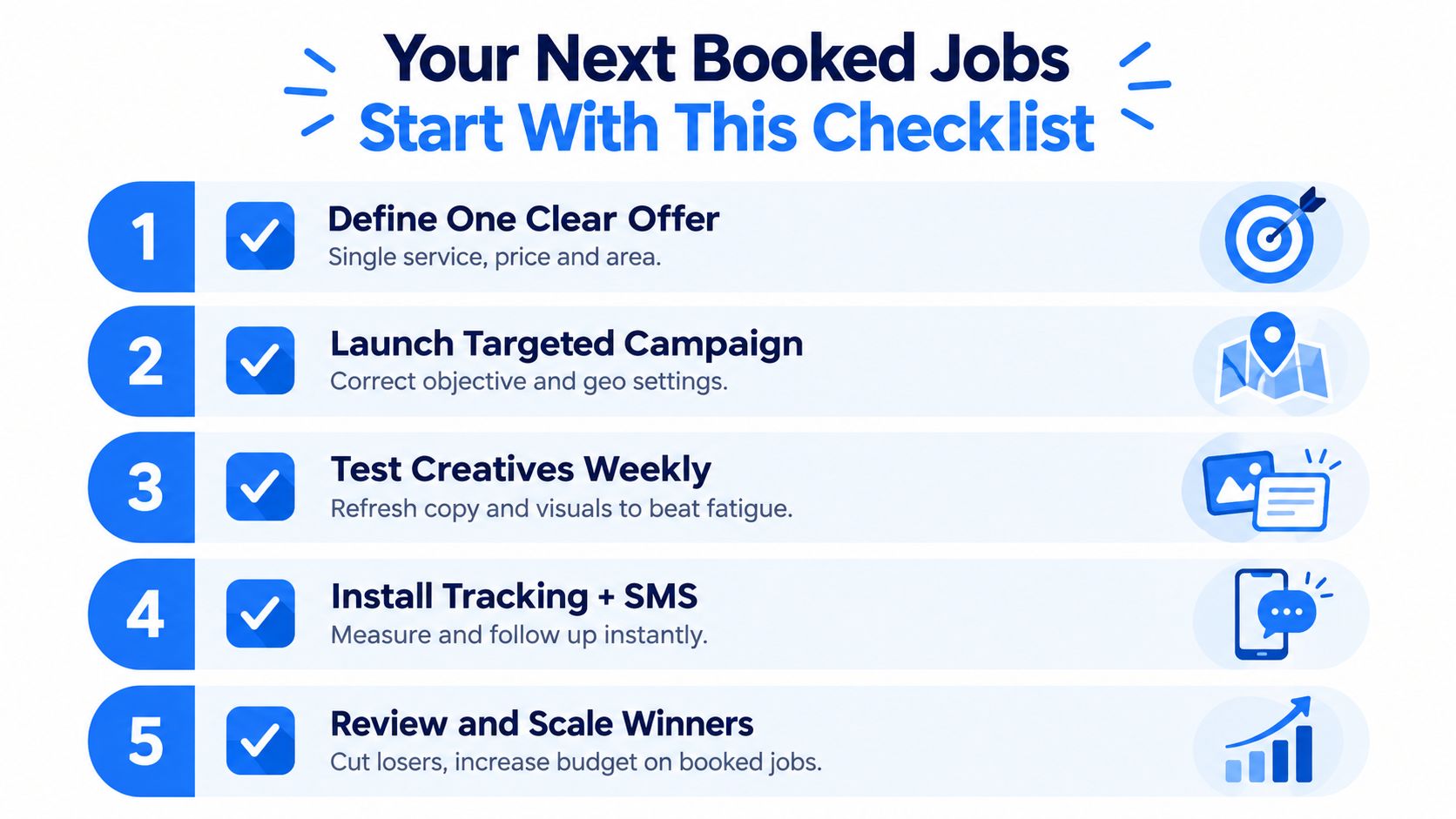 Your Next Booked Jobs
Start With This Checklist

1 Define One Clear Offer
Single service, price and area.

2 Launch Targeted Campaign
Correct objective and geo settings.

3 Test Creatives Weekly
Refresh copy and visuals to beat fatigue.

4 Install Tracking + SMS
Measure and follow up instantly.

5 Review and Scale Winners
Cut losers, increase budget on booked jobs.